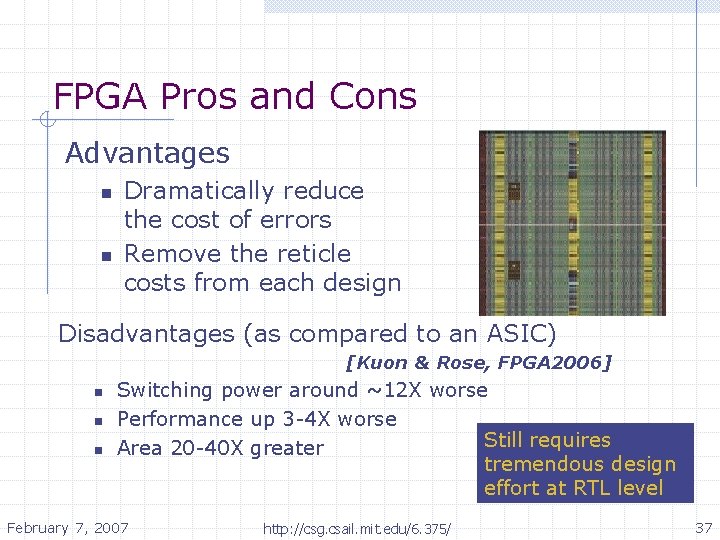 FPGA Pros and Cons

Advantages

- Dramatically reduce the cost of errors
- Remove the reticle costs from each design

Disadvantages (as compared to an ASIC)

[Kuon & Rose, FPGA2006]

- Switching power around ~12X worse
- Performance up 3-4X worse
- Area 20-40X greater

Still requires tremendous design effort at RTL level

February 7, 2007

http://csg.csail.mit.edu/6.375/

37